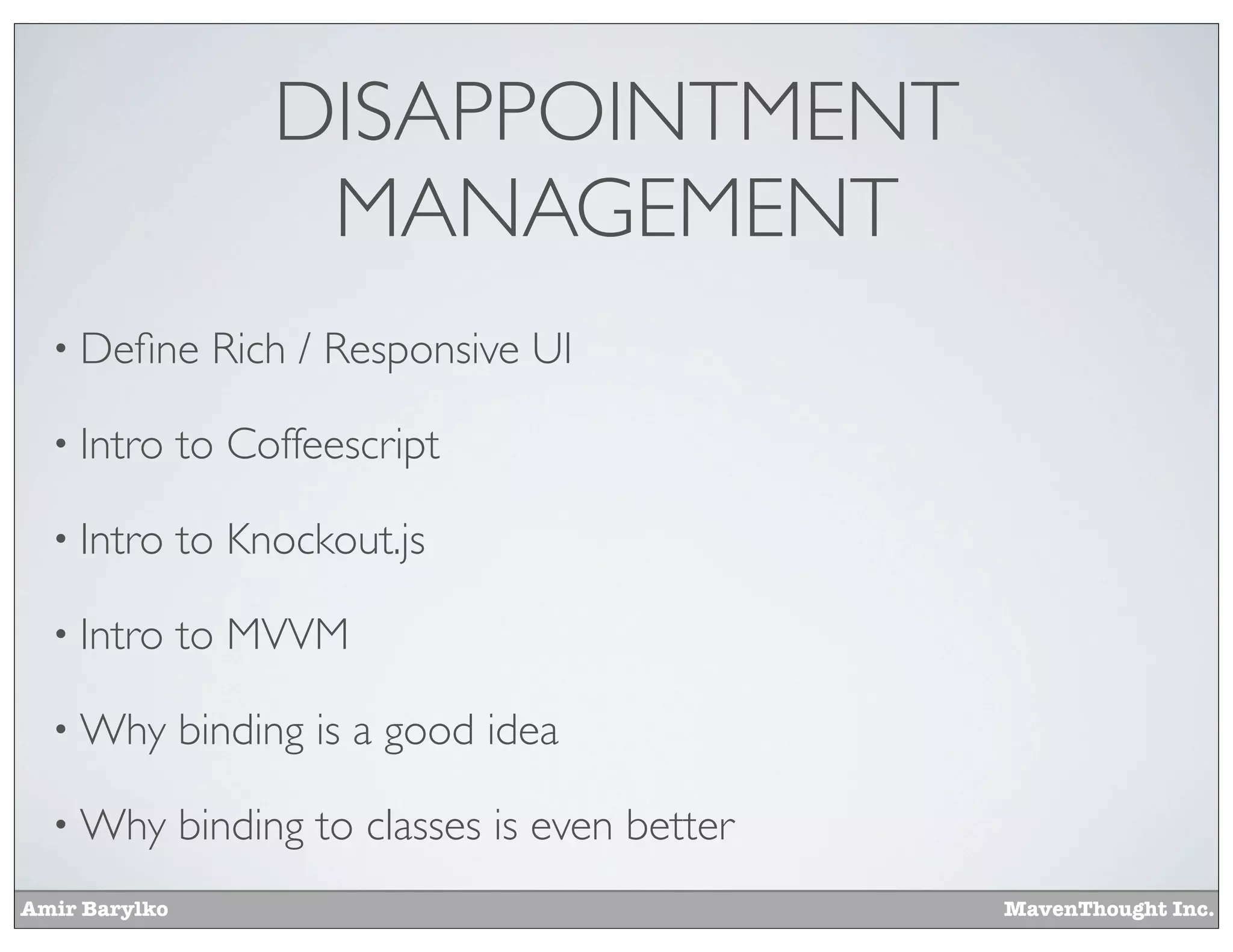 DISAPPOINTMENT MANAGEMENT

• Define Rich / Responsive UI

• Intro to Coffeescript

• Intro to Knockout.js

• Intro to MVVM

• Why binding is a good idea

• Why binding to classes is even better

Amir Barylko

MavenThought Inc.